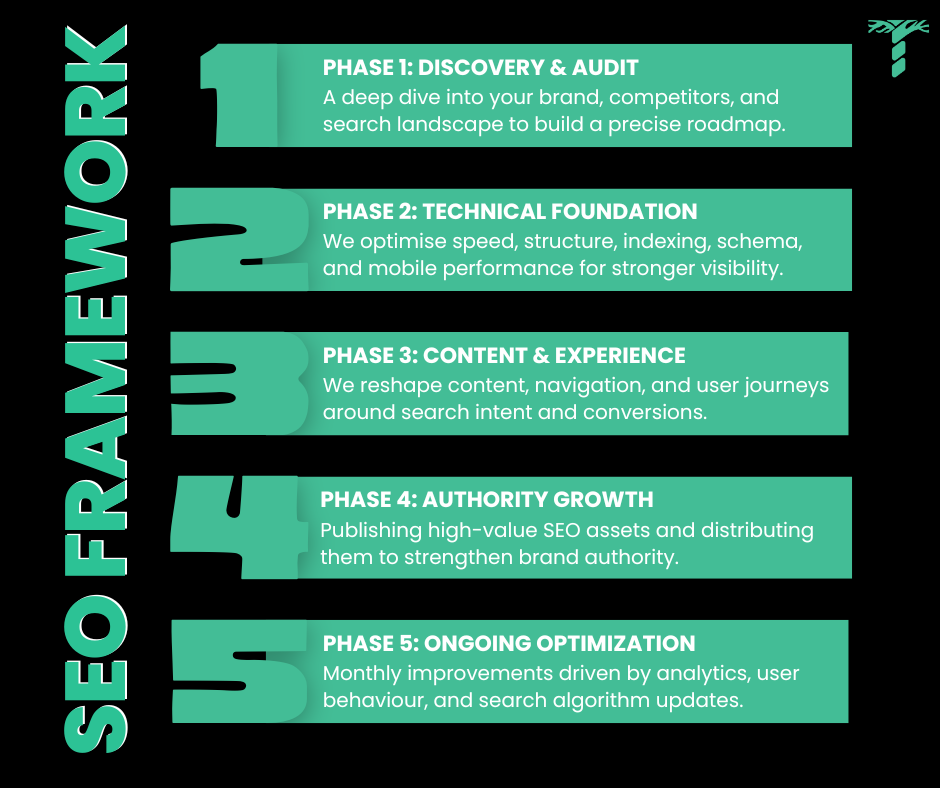 SEO FRAMEWORK

1
PHASE 1: DISCOVERY & AUDIT
A deep dive into your brand, competitors, and search landscape to build a precise roadmap.

2
PHASE 2: TECHNICAL FOUNDATION
We optimise speed, structure, indexing, schema, and mobile performance for stronger visibility.

3
PHASE 3: CONTENT & EXPERIENCE
We reshape content, navigation, and user journeys around search intent and conversions.

4
PHASE 4: AUTHORITY GROWTH
Publishing high-value SEO assets and distributing them to strengthen brand authority.

5
PHASE 5: ONGOING OPTIMIZATION
Monthly improvements driven by analytics, user behaviour, and search algorithm updates.